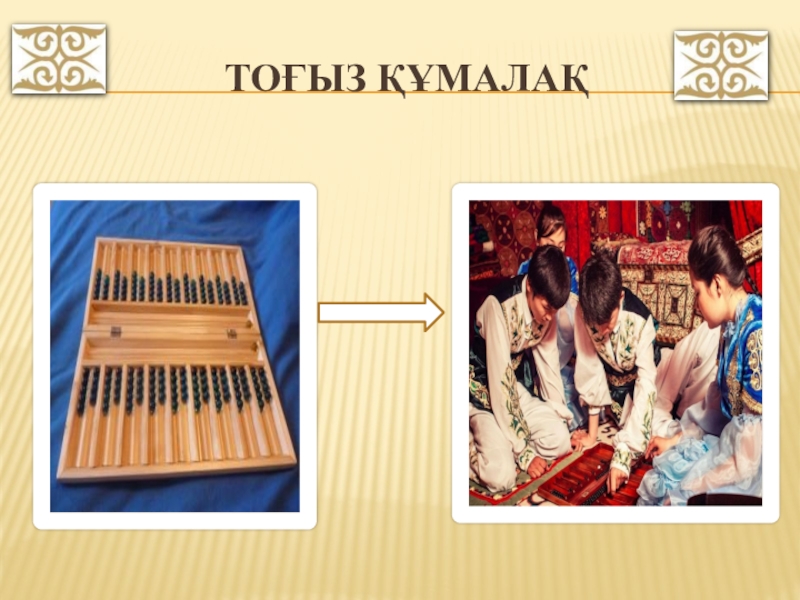 ТОҒЫЗ ҚҰМАЛАҚ